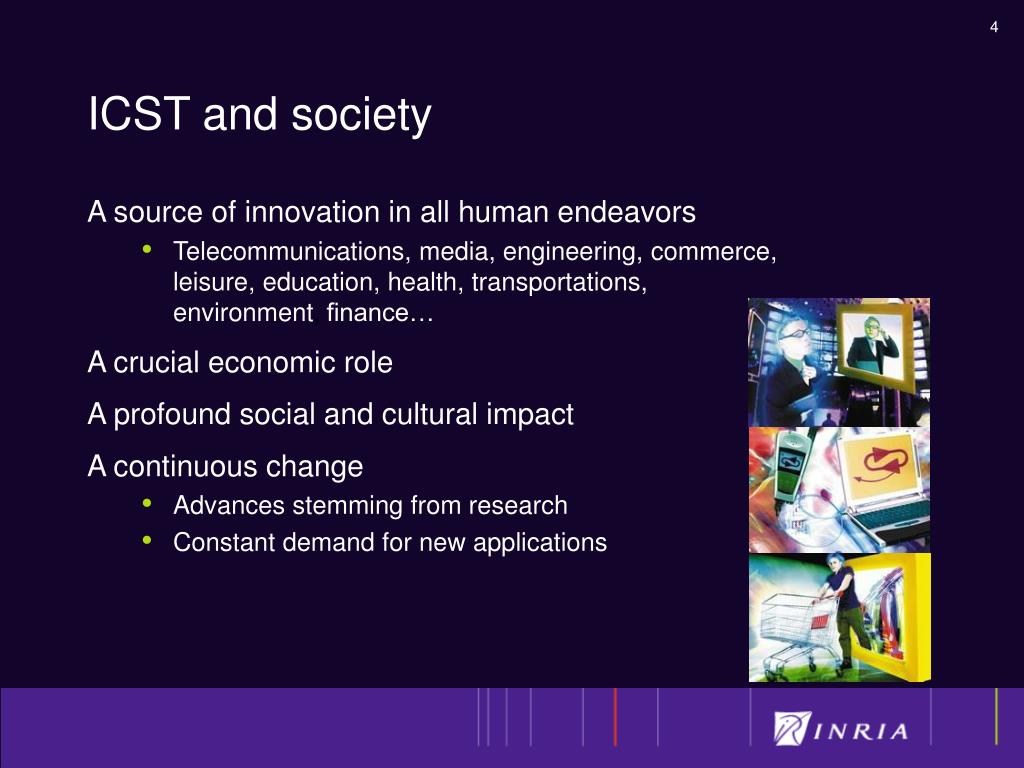 4

ICST and society

A source of innovation in all human endeavors

• Telecommunications, media, engineering, commerce, leisure, education, health, transportations, environment finance…

A crucial economic role

A profound social and cultural impact

A continuous change

• Advances stemming from research
• Constant demand for new applications

INRIA